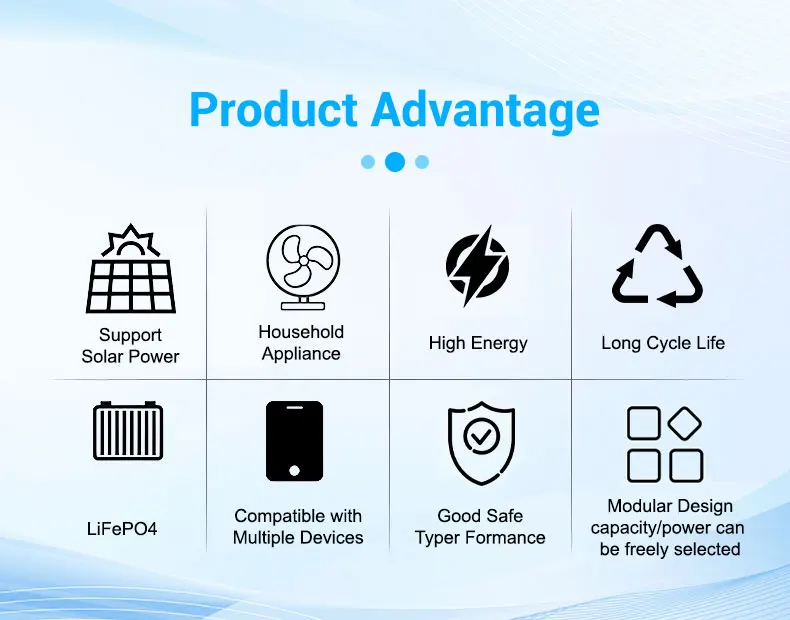 Product Advantage

Support Solar Power

Household Appliance

High Energy

Long Cycle Life

LiFePO4

Compatible with Multiple Devices

Good Safe Typer Formance

Modular Design capacity/power can be freely selected